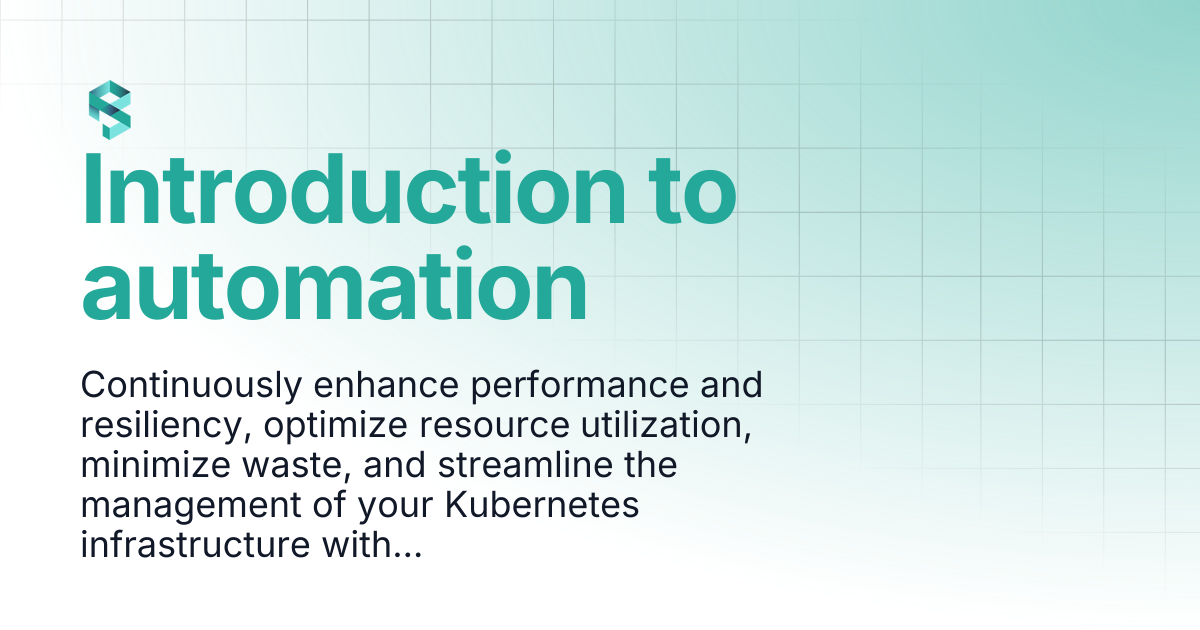 Introduction to automation

Continuously enhance performance and resiliency, optimize resource utilization, minimize waste, and streamline the management of your Kubernetes infrastructure with...